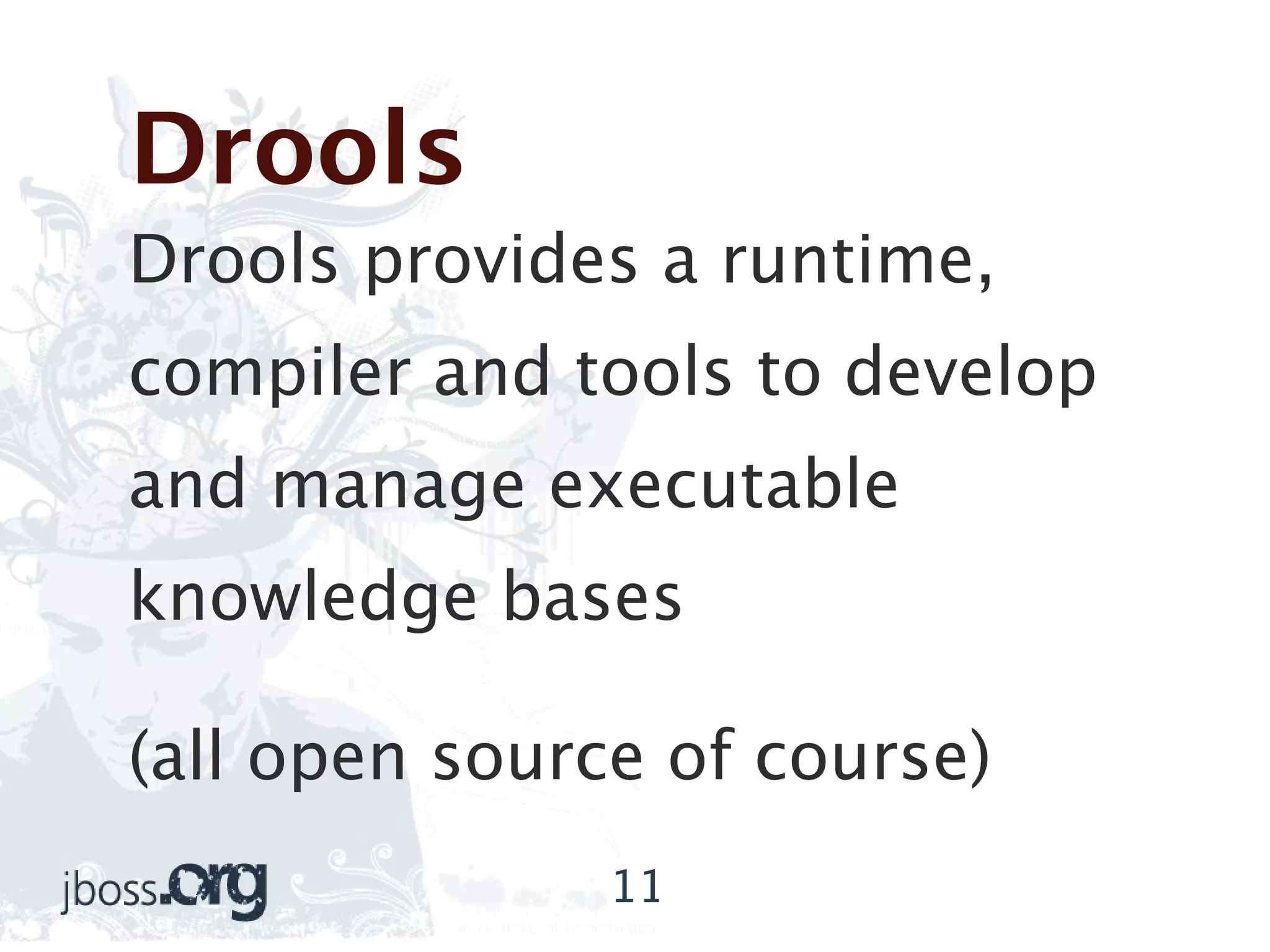 Drools

Drools provides a runtime, compiler and tools to develop and manage executable knowledge bases

(all open source of course)

jboss.org

11